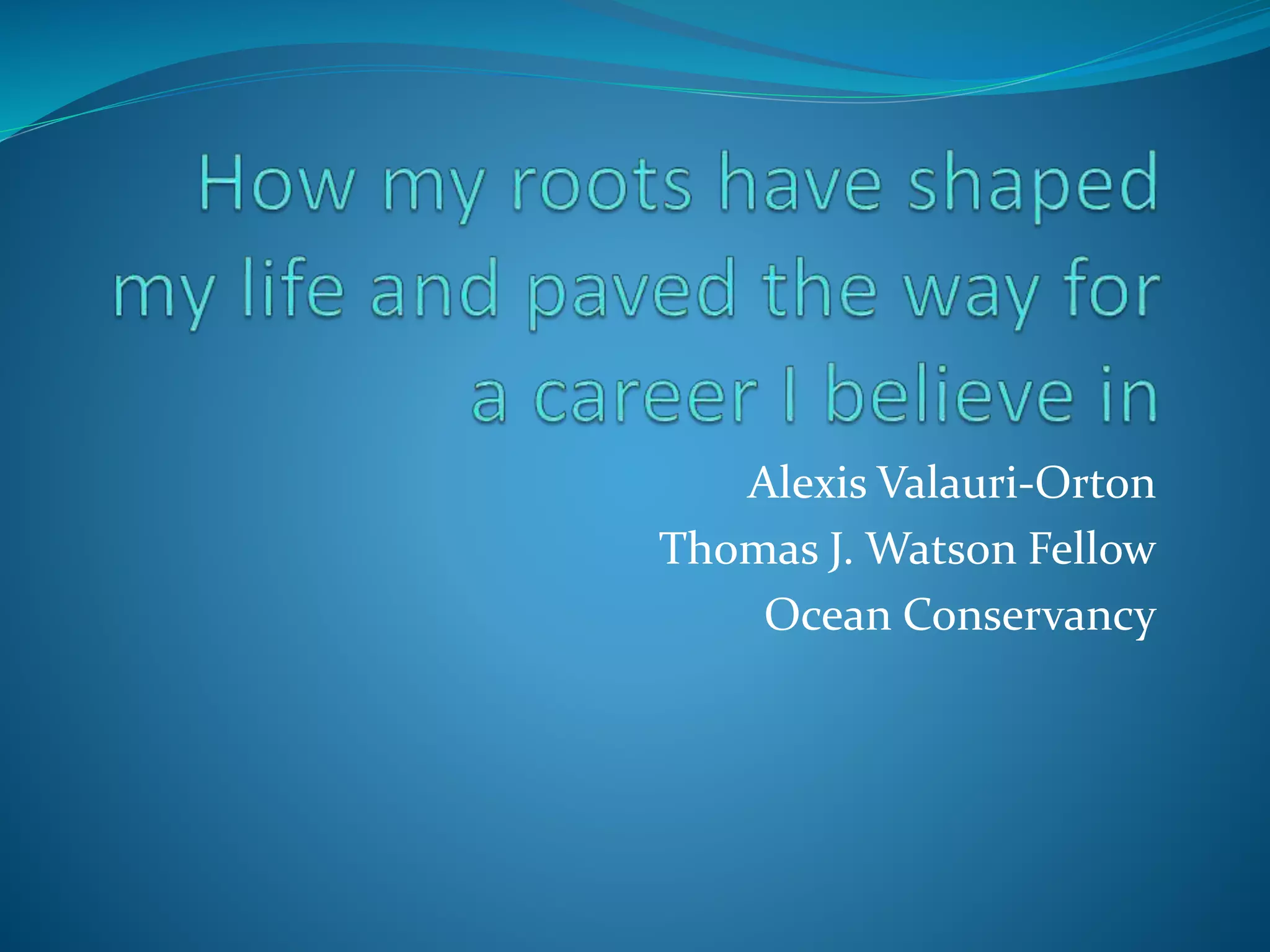 How my roots have shaped my life and paved the way for a career I believe in

Alexis Valauri-Orton
Thomas J. Watson Fellow
Ocean Conservancy